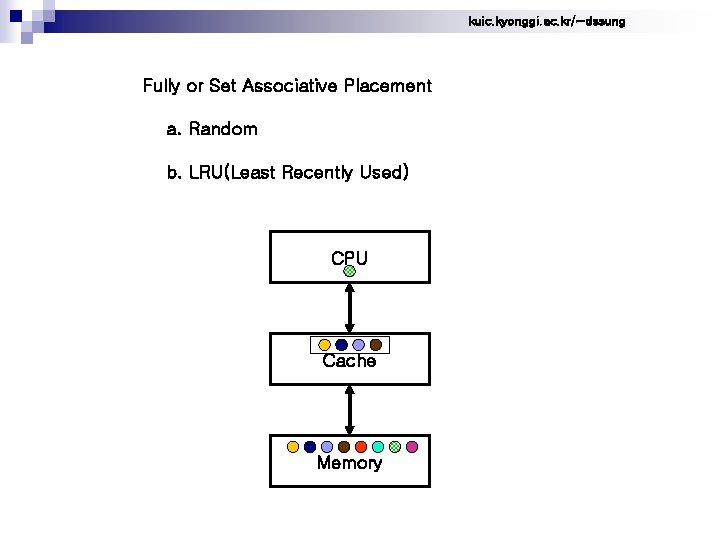 kuic.kyonggi.ac.kr/~dssung

Fully or Set Associative Placement

a. Random

b. LRU(Least Recently Used)

CPU

Cache

Memory